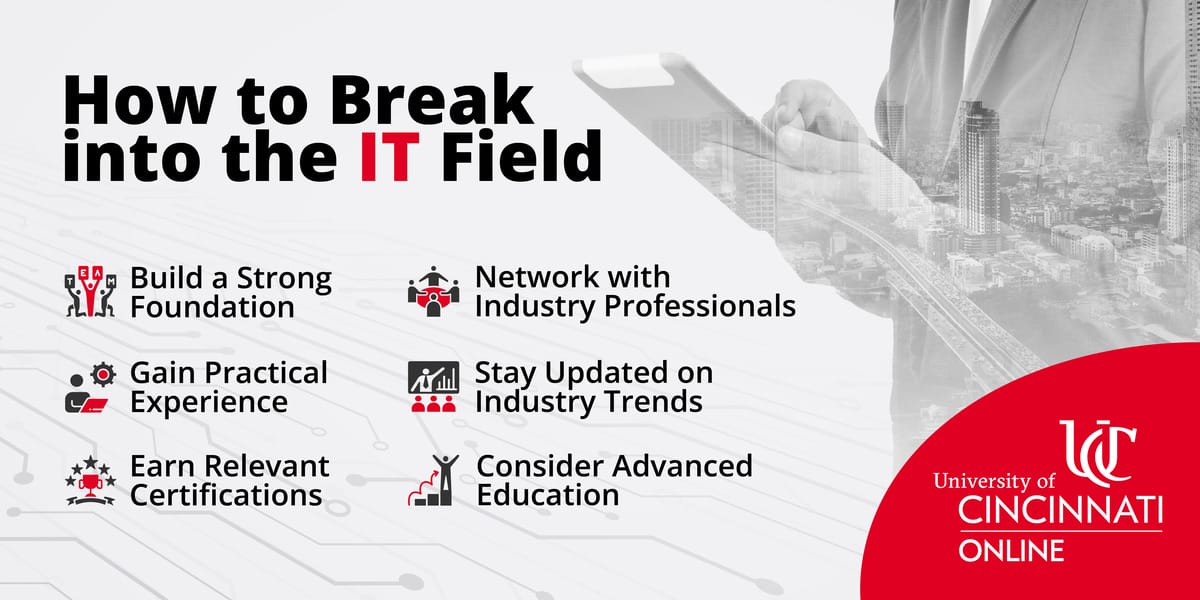 How to Break into the IT Field

Build a Strong Foundation

Gain Practical Experience

Earn Relevant Certifications

Network with Industry Professionals

Stay Updated on Industry Trends

Consider Advanced Education

UC
University of CINCINNATI
ONLINE